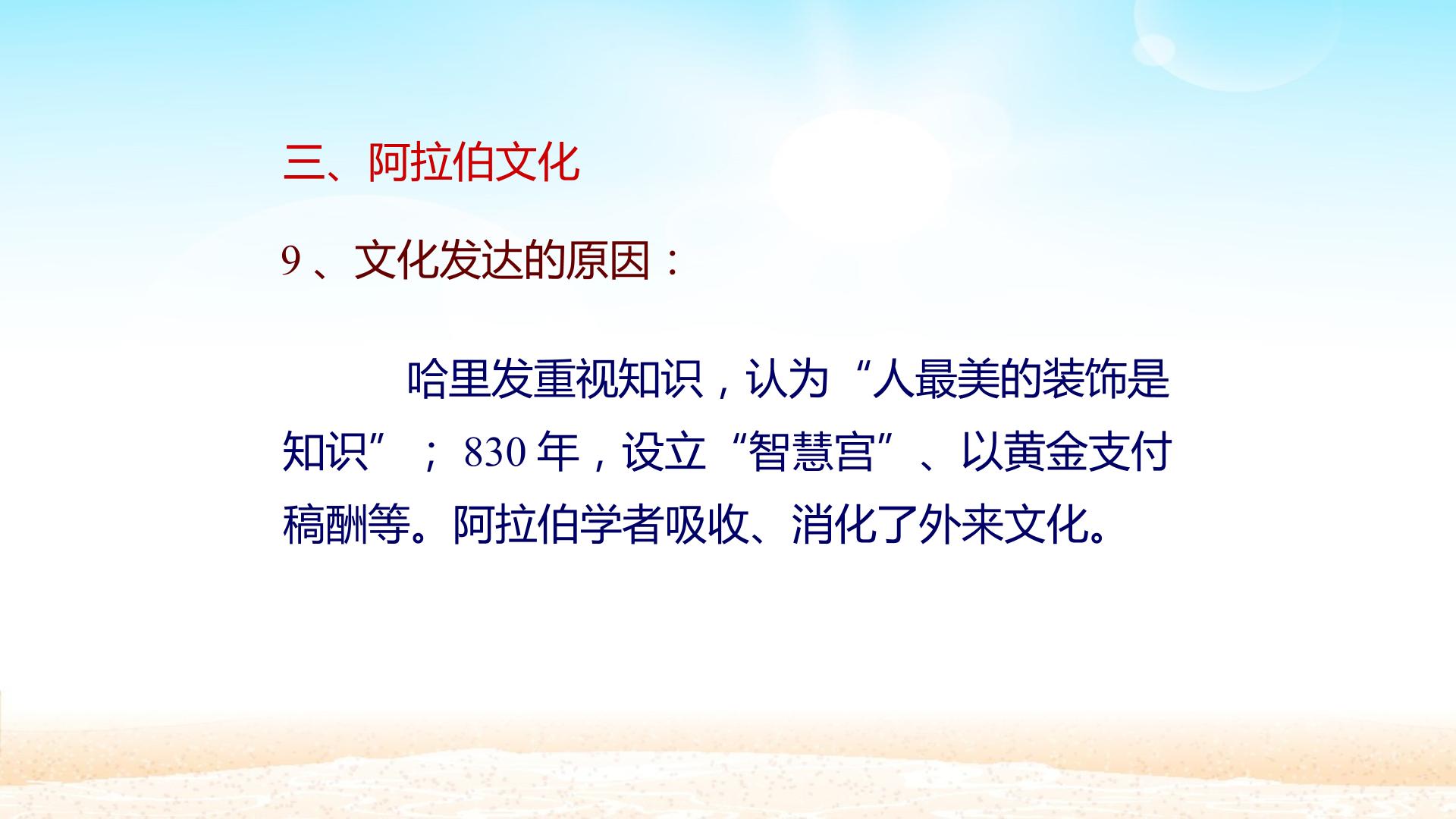 三、阿拉伯文化

9、文化发达的原因：

哈里发重视知识，认为“人最美的装饰是知识”；830年，设立“智慧宫”、以黄金支付稿酬等。阿拉伯学者吸收、消化了外来文化。